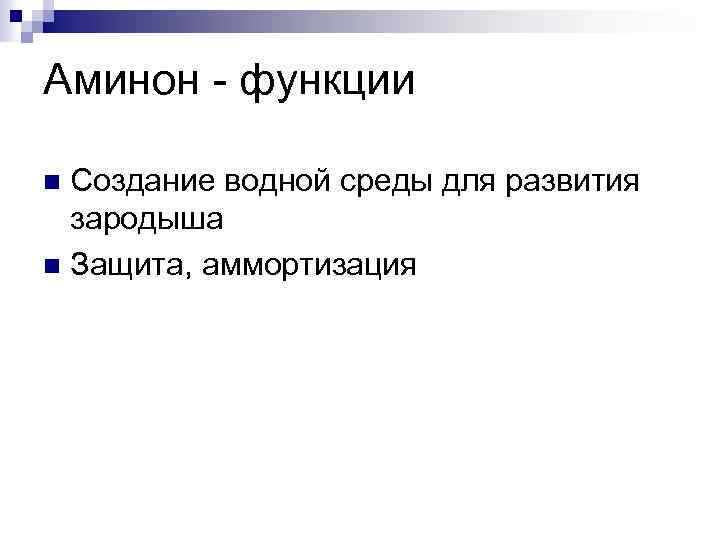 Аминон - функции

Создание водной среды для развития зародыша

Защита, аммортизация